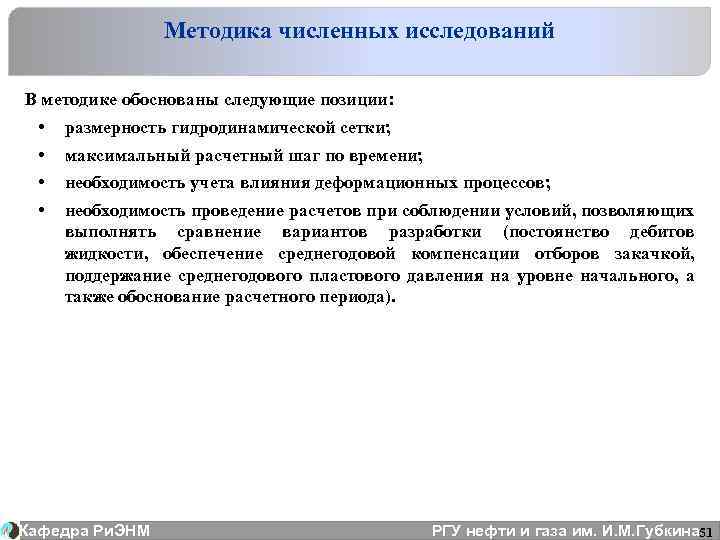 Методика численных исследований

В методике обоснованы следующие позиции:

• размерность гидродинамической сетки;

• максимальный расчетный шаг по времени;

• необходимость учета влияния деформационных процессов;

• необходимость проведение расчетов при соблюдении условий, позволяющих выполнять сравнение вариантов разработки (постоянство дебитов жидкости, обеспечение среднегодовой компенсации отборов закачкой, поддержание среднегодового пластового давления на уровне начального, а также обоснование расчетного периода).

Кафедра РиЭНМ

РГУ нефти и газа им. И.М.Губкина

51